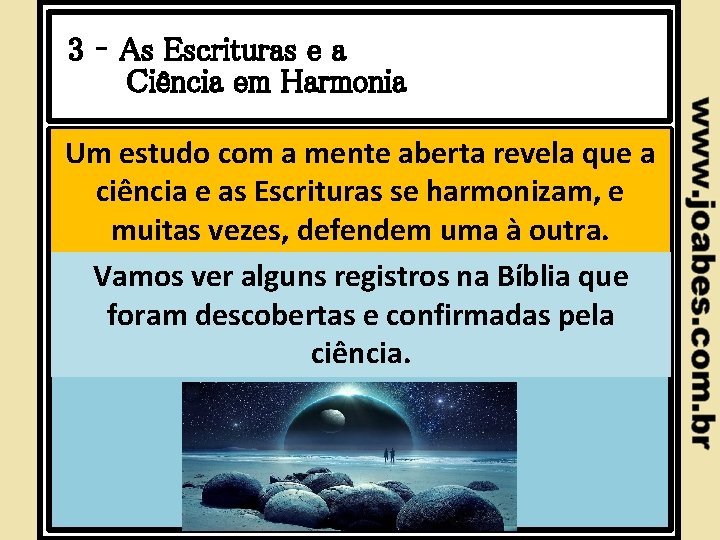 3 - As Escrituras e a Ciência em Harmonia

Um estudo com a mente aberta revela que a ciência e as Escrituras se harmonizam, e muitas vezes, defendem uma à outra.

Vamos ver alguns registros na Bíblia que foram descobertas e confirmadas pela ciência.

www.joabes.com.br